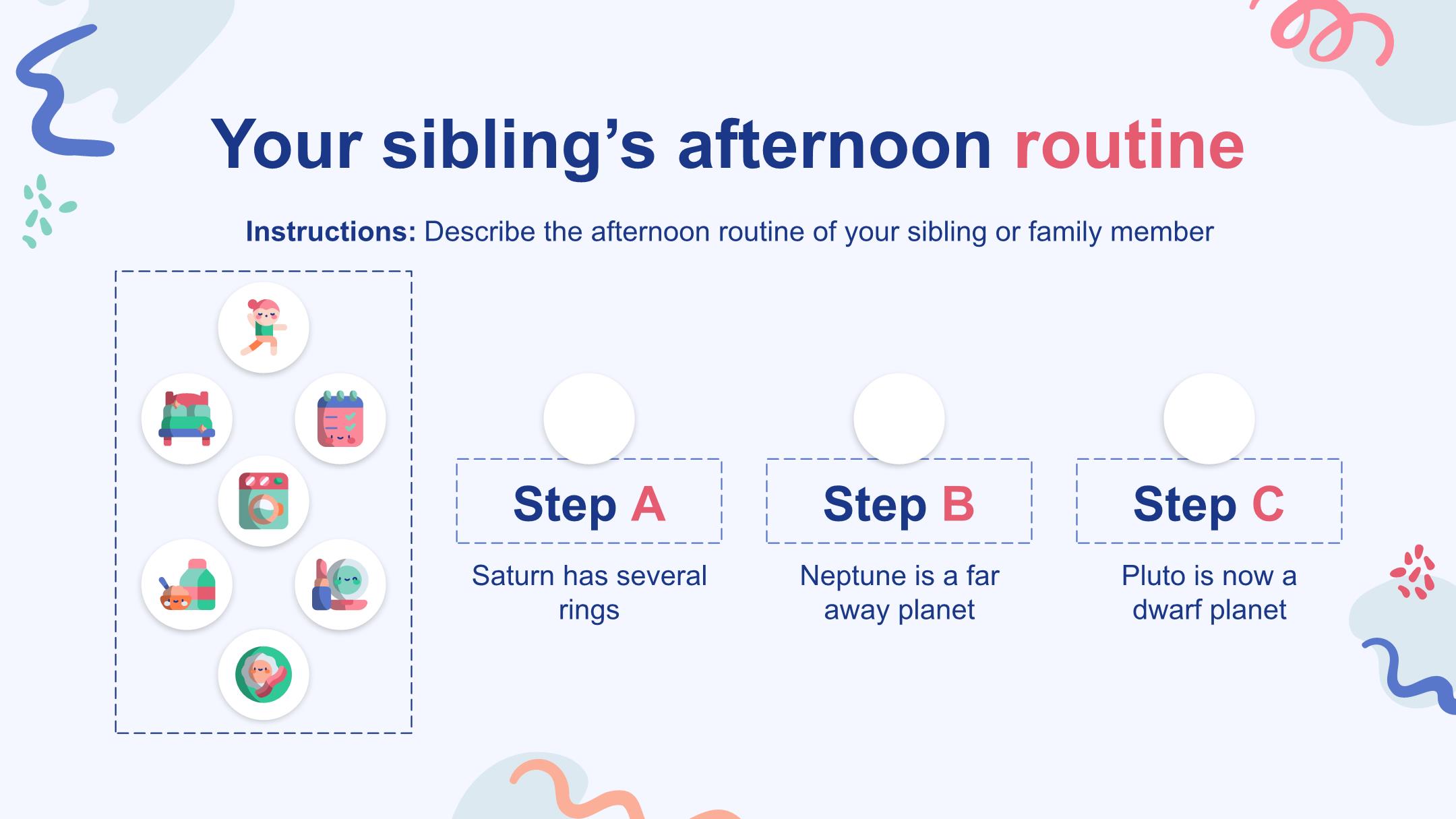 Your sibling’s afternoon routine

Instructions: Describe the afternoon routine of your sibling or family member

Step A

Saturn has several rings

Step B

Neptune is a far away planet

Step C

Pluto is now a dwarf planet